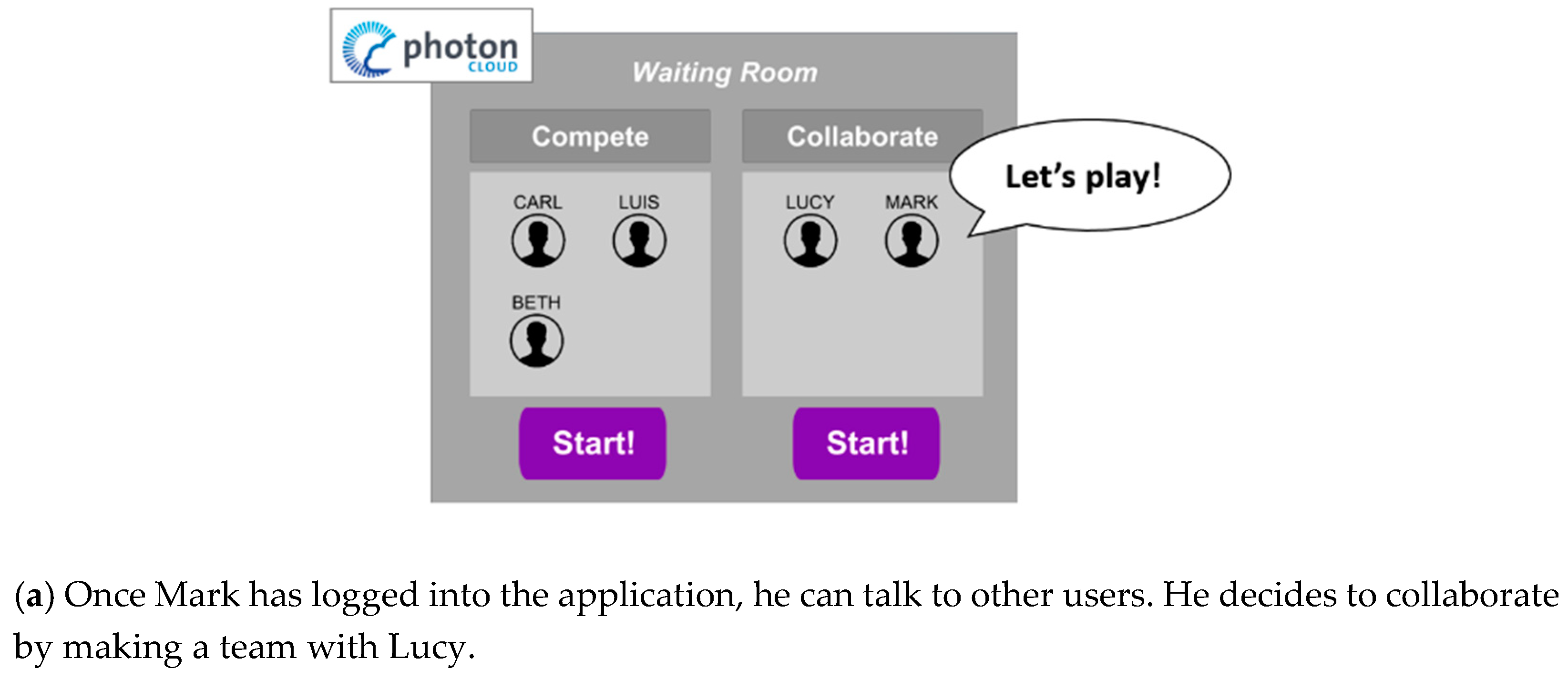 photon
CLOUD

Waiting Room

Compete

CARL LUIS

BETH

Start!

Collaborate

LUCY MARK

Start!

Let's play!

(a) Once Mark has logged into the application, he can talk to other users. He decides to collaborate by making a team with Lucy.